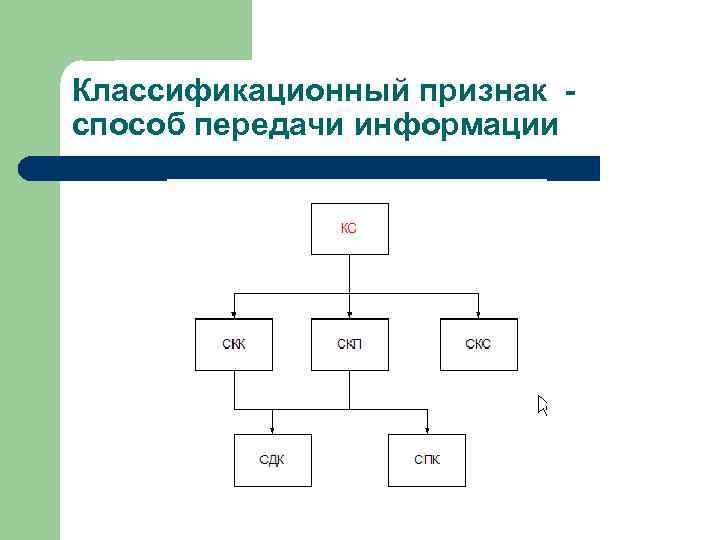 Классификационный признак - способ передачи информации

КС

СКК

СКП

СКС

СДК

СПК